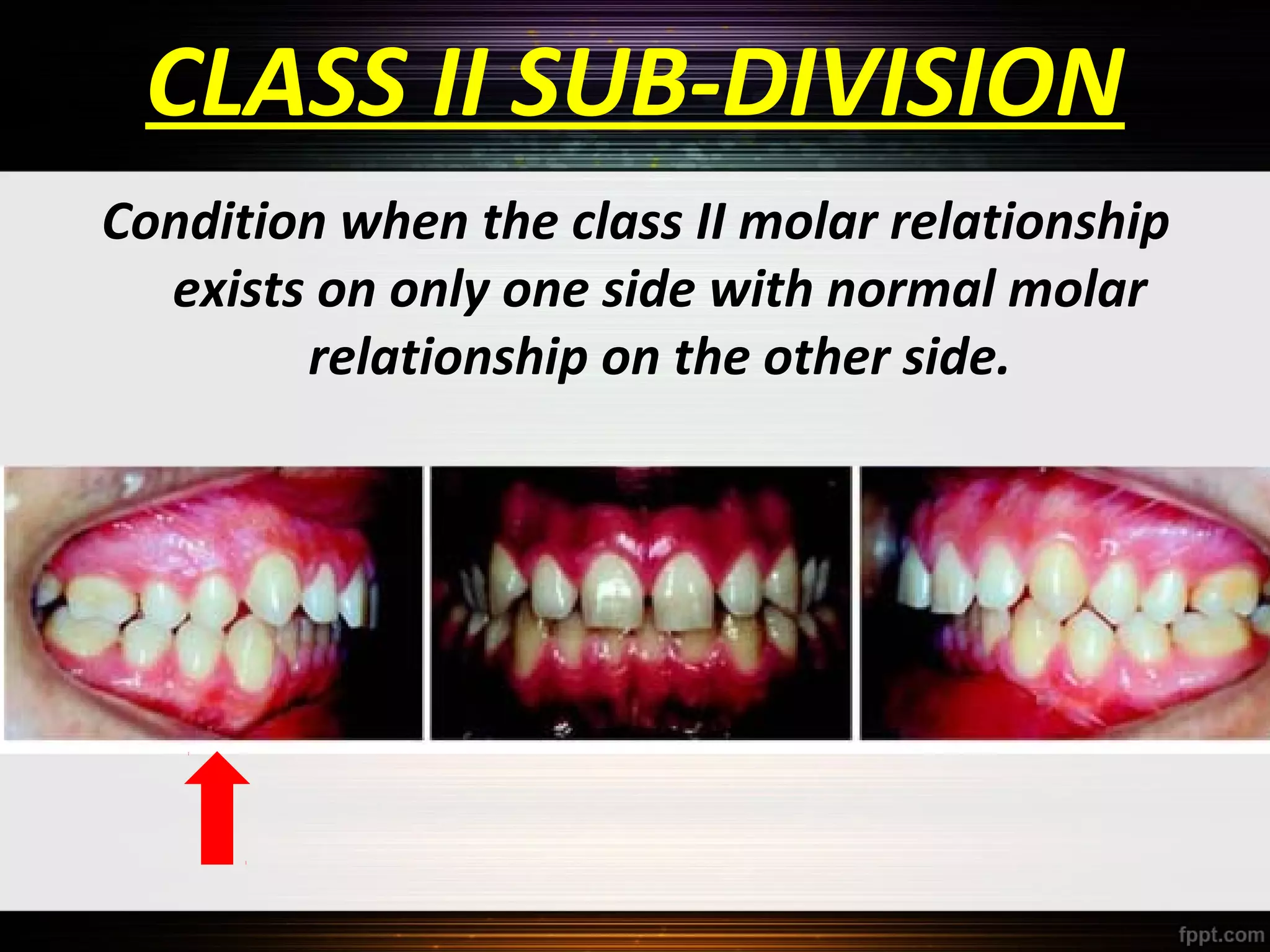 CLASS II SUB-DIVISION

Condition when the class II molar relationship exists on only one side with normal molar relationship on the other side.

fppt.com